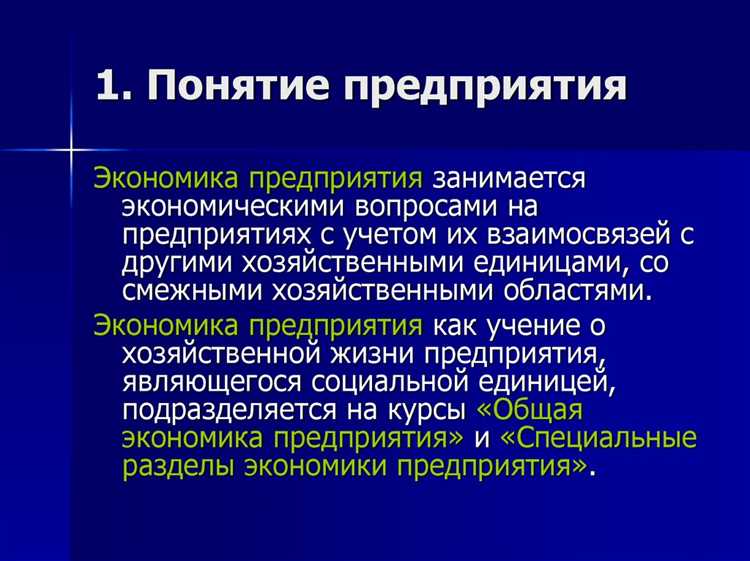 1. Понятие предприятия

Экономика предприятия занимается экономическими вопросами на предприятиях с учетом их взаимосвязей с другими хозяйственными единицами, со смежными хозяйственными областями.

Экономика предприятия как учение о хозяйственной жизни предприятия, являющегося социальной единицей, подразделяется на курсы «Общая экономика предприятия» и «Специальные разделы экономики предприятия».